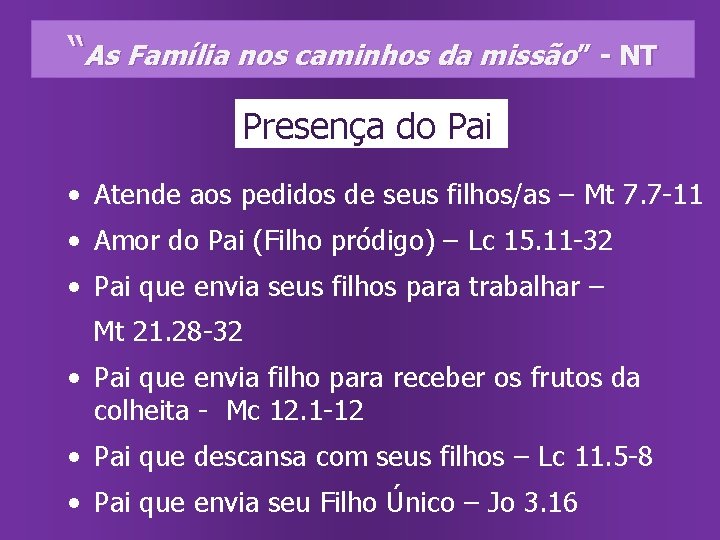 “As Família nos caminhos da missão” - NT

Presença do Pai

• Atende aos pedidos de seus filhos/as – Mt 7.7-11
• Amor do Pai (Filho pródigo) – Lc 15.11-32
• Pai que envia seus filhos para trabalhar – Mt 21.28-32
• Pai que envia filho para receber os frutos da colheita - Mc 12.1-12
• Pai que descansa com seus filhos – Lc 11.5-8
• Pai que envia seu Filho Único – Jo 3.16